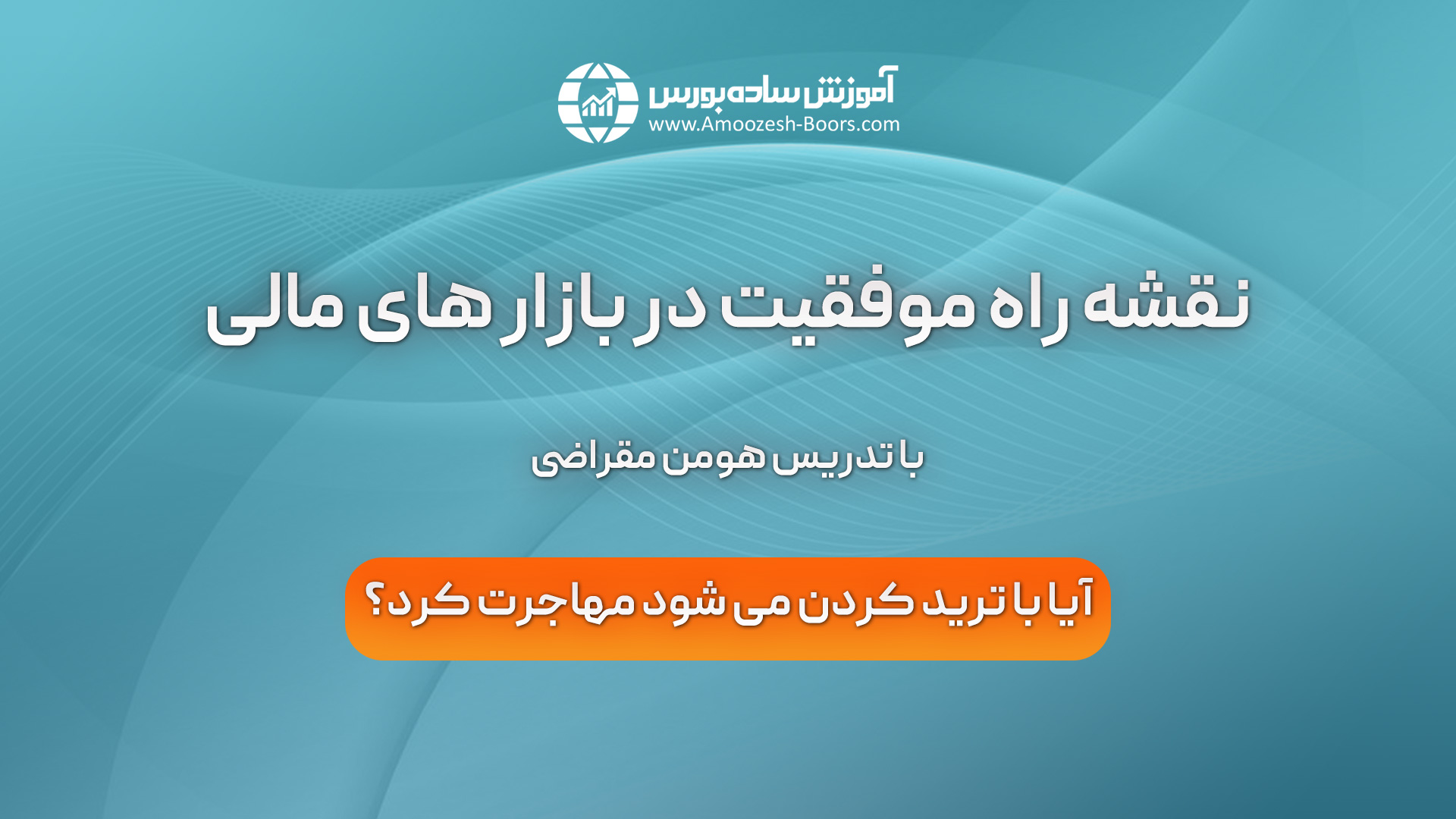 آموزش ساده بورس
www.Amoozesh-Boors.com

نقشه راه موفقیت در بازار های مالی

با تدریس هومن مقراضی

آیا با ترید کردن می شود مهاجرت کرد؟